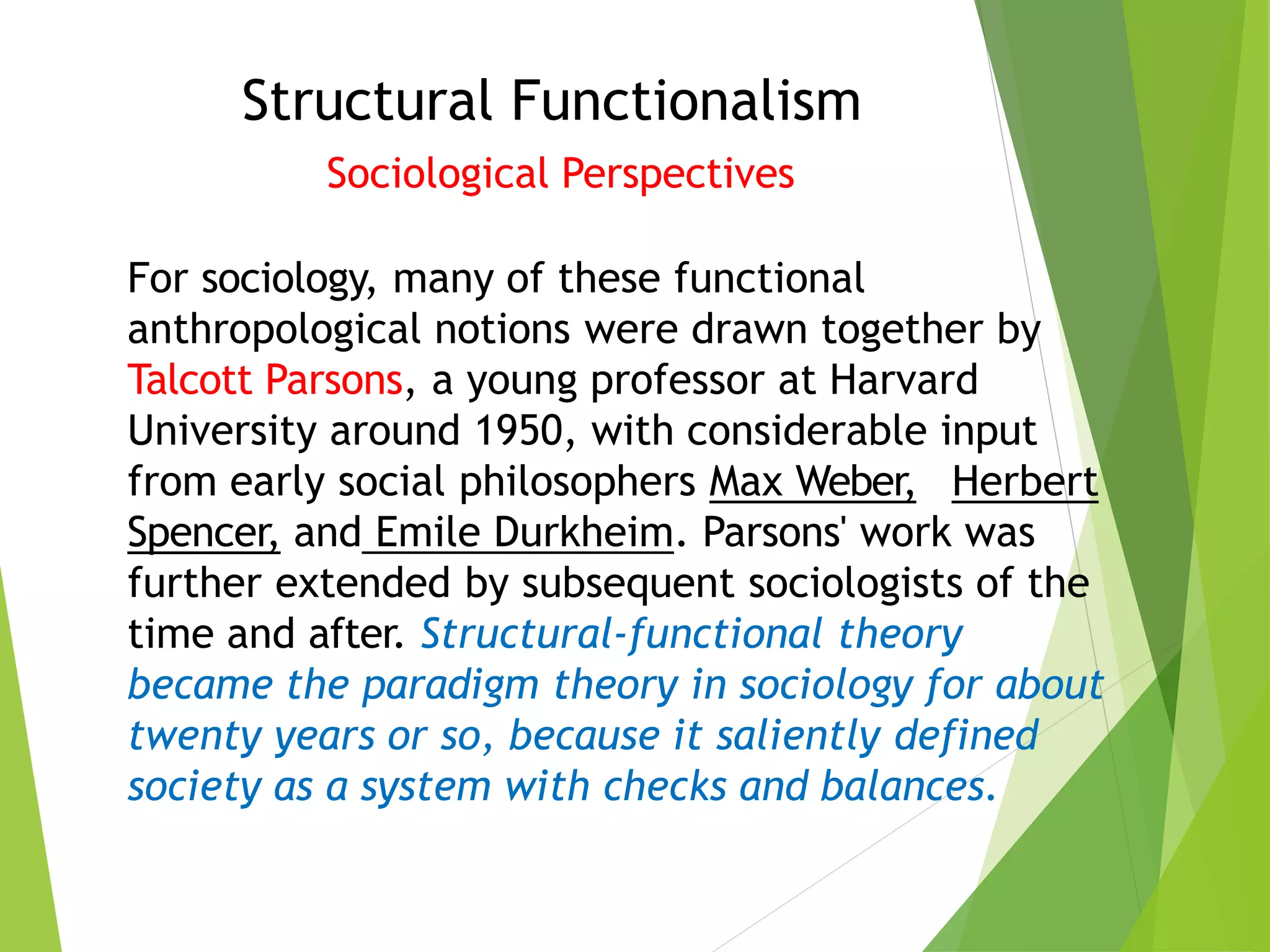 Structural Functionalism

Sociological Perspectives

For sociology, many of these functional anthropological notions were drawn together by Talcott Parsons, a young professor at Harvard University around 1950, with considerable input from early social philosophers Max Weber, Herbert Spencer, and Emile Durkheim. Parsons' work was further extended by subsequent sociologists of the time and after. Structural-functional theory became the paradigm theory in sociology for about twenty years or so, because it saliently defined society as a system with checks and balances.